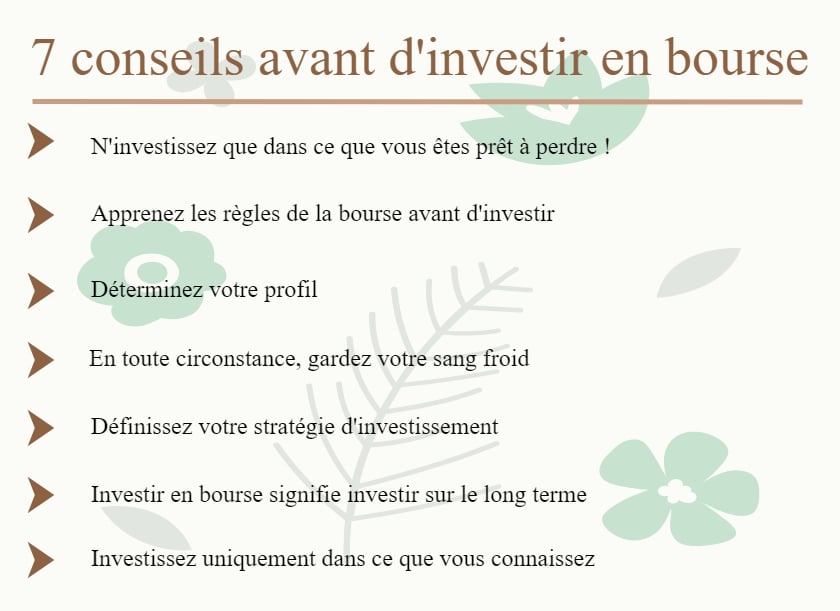 7 conseils avant d'investir en bourse

N'investissez que dans ce que vous êtes prêt à perdre !

Apprenez les règles de la bourse avant d'investir

Déterminez votre profil

En toute circonstance, gardez votre sang froid

Définissez votre stratégie d'investissement

Investir en bourse signifie investir sur le long terme

Investissez uniquement dans ce que vous connaissez